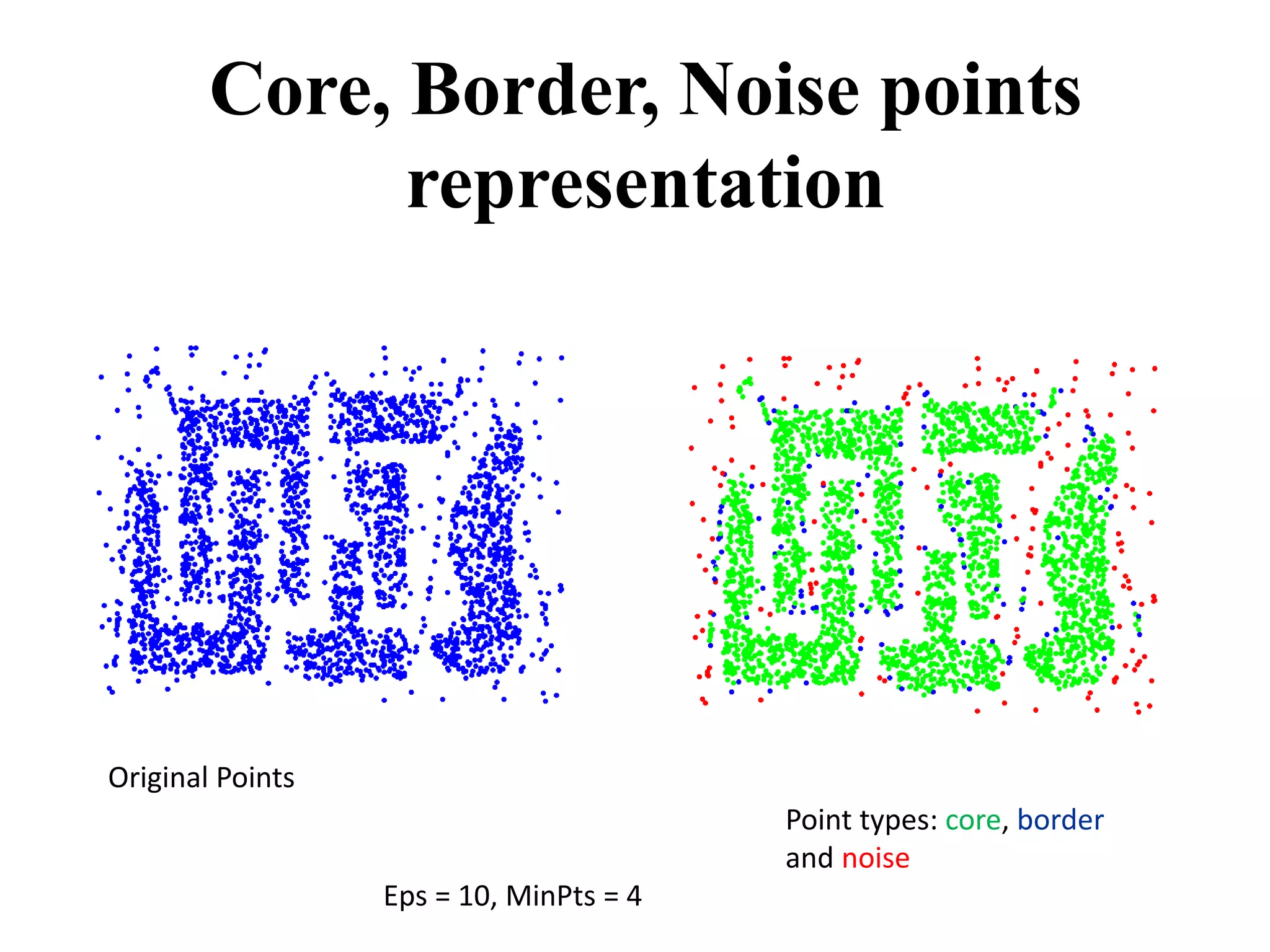 Core, Border, Noise points representation

Original Points

Point types: core, border and noise

Eps = 10, MinPts = 4